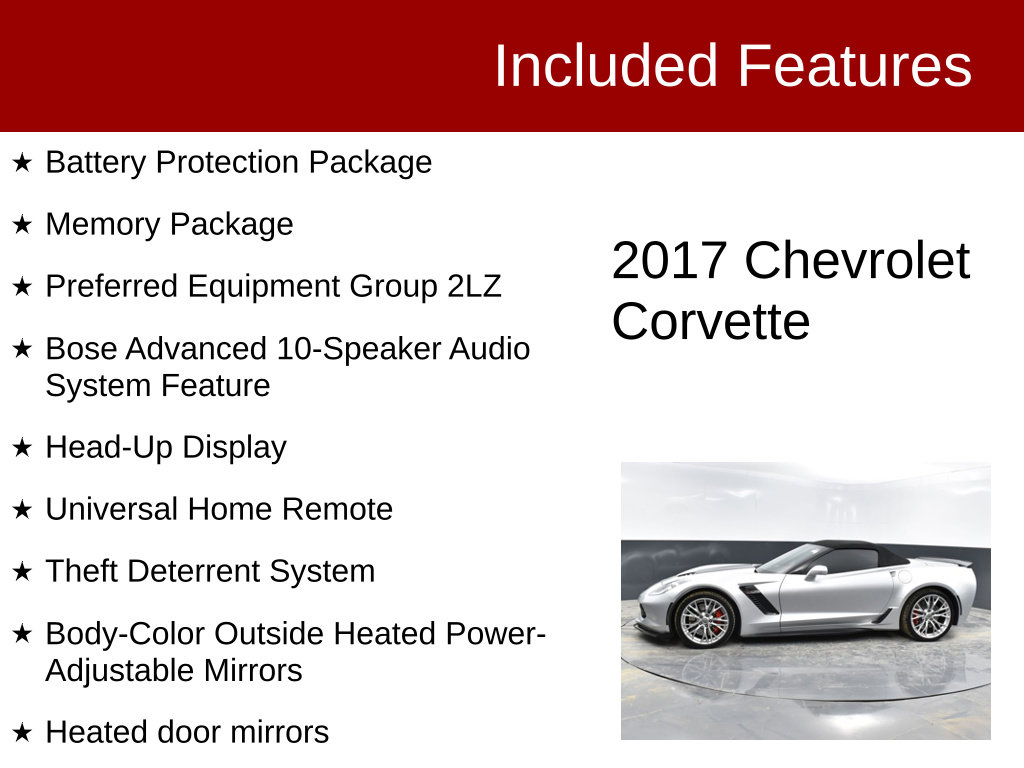 Included Features

★ Battery Protection Package

★ Memory Package

★ Preferred Equipment Group 2LZ

★ Bose Advanced 10-Speaker Audio System Feature

★ Head-Up Display

★ Universal Home Remote

★ Theft Deterrent System

★ Body-Color Outside Heated Power-Adjustable Mirrors

★ Heated door mirrors

2017 Chevrolet Corvette